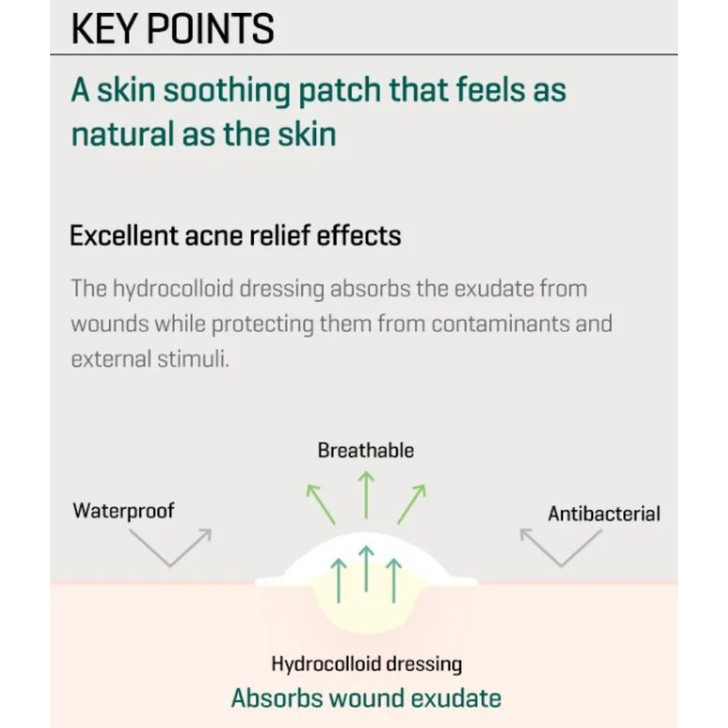 KEY POINTS

A skin soothing patch that feels as natural as the skin

Excellent acne relief effects

The hydrocolloid dressing absorbs the exudate from wounds while protecting them from contaminants and external stimuli.

Breathable

Waterproof

Antibacterial

Hydrocolloid dressing

Absorbs wound exudate